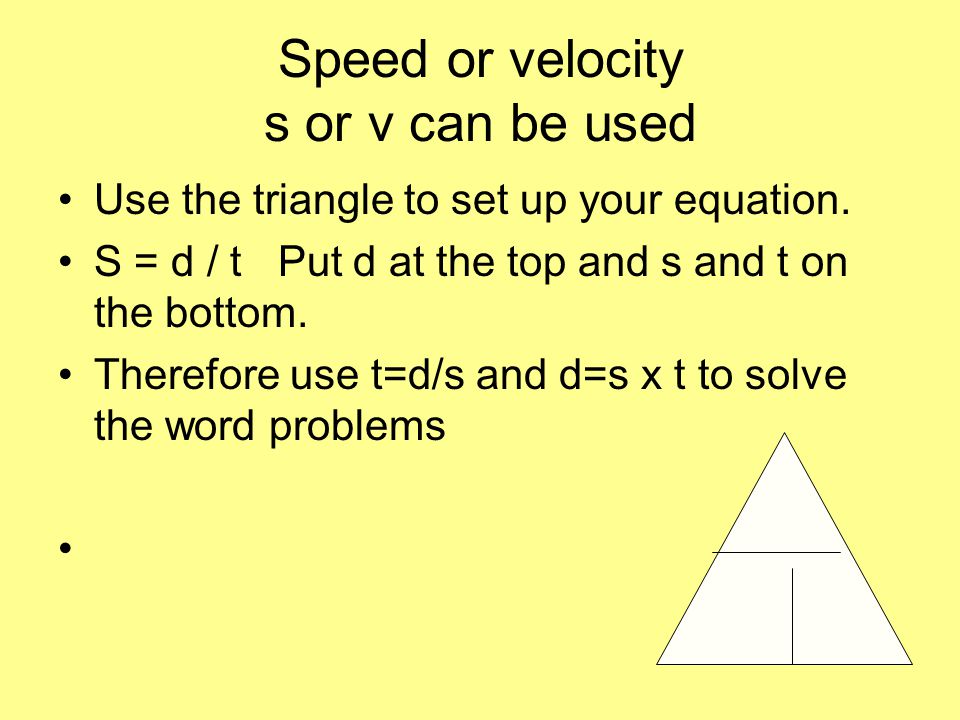 Speed or velocity
s or v can be used

• Use the triangle to set up your equation.
• S = d / t   Put d at the top and s and t on the bottom.
• Therefore use t=d/s and d=s x t to solve the word problems
•